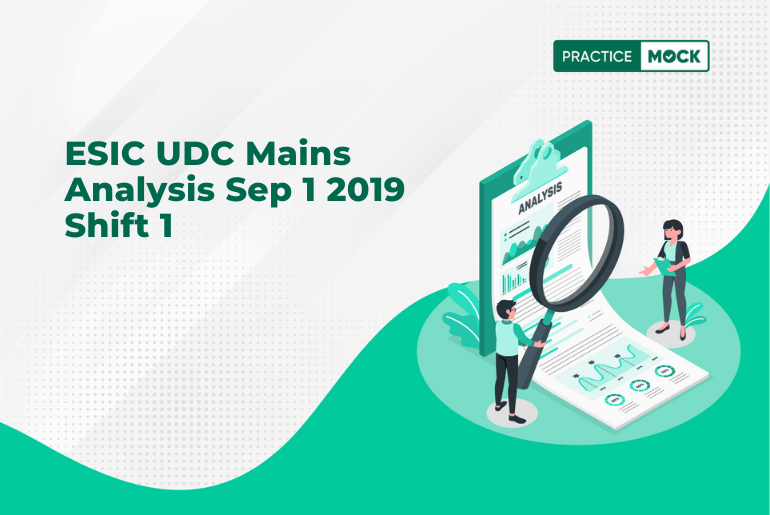 PRACTICE MOCK

ESIC UDC Mains Analysis Sep 1 2019 Shift 1

ANALYSIS